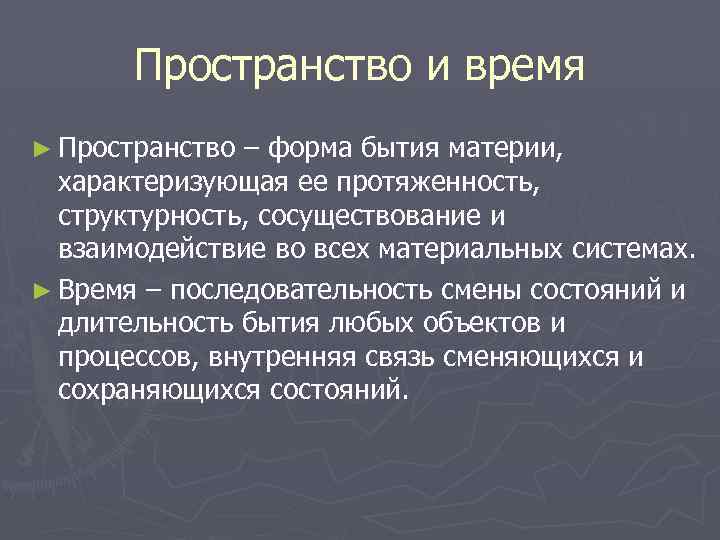 Пространство и время

► Пространство – форма бытия материи, характеризующая ее протяженность, структурность, сосуществование и взаимодействие во всех материальных системах.

► Время – последовательность смены состояний и длительность бытия любых объектов и процессов, внутренняя связь сменяющихся и сохраняющихся состояний.